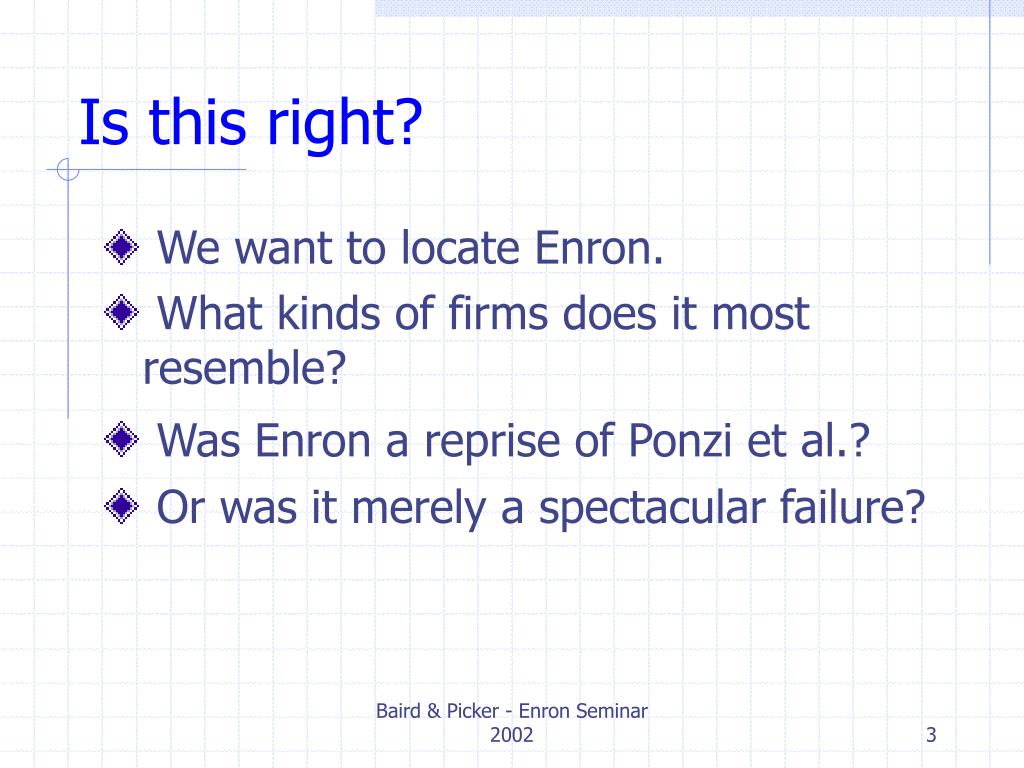 Is this right?

We want to locate Enron.

What kinds of firms does it most resemble?

Was Enron a reprise of Ponzi et al.?

Or was it merely a spectacular failure?

Baird & Picker - Enron Seminar 2002

3